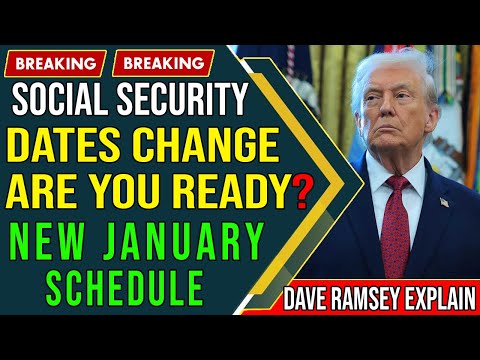 BREAKING BREAKING

SOCIAL SECURITY DATES CHANGE ARE YOU READY?

NEW JANUARY SCHEDULE

DAVE RAMSEY EXPLAIN